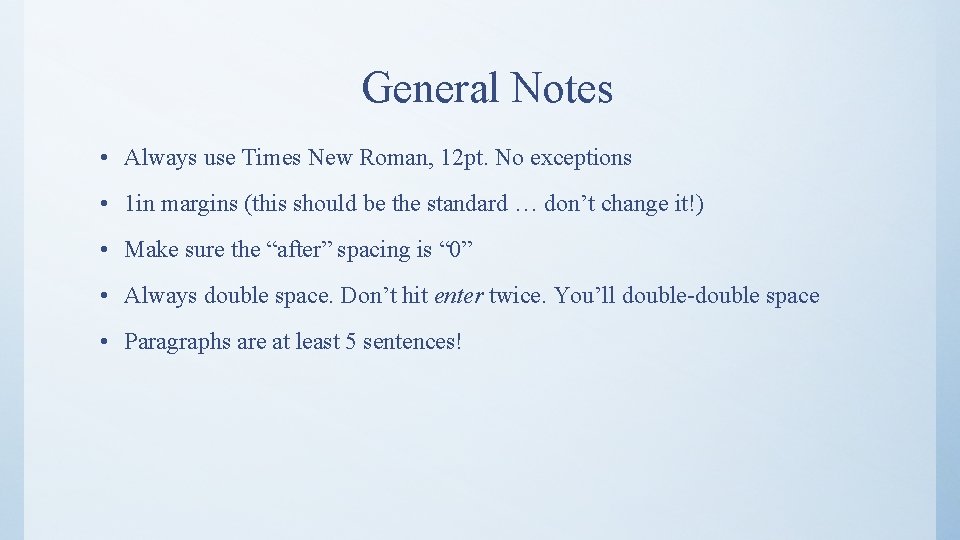 General Notes

• Always use Times New Roman, 12pt. No exceptions

• 1in margins (this should be the standard … don’t change it!)

• Make sure the “after” spacing is “0”

• Always double space. Don’t hit enter twice. You’ll double-double space

• Paragraphs are at least 5 sentences!